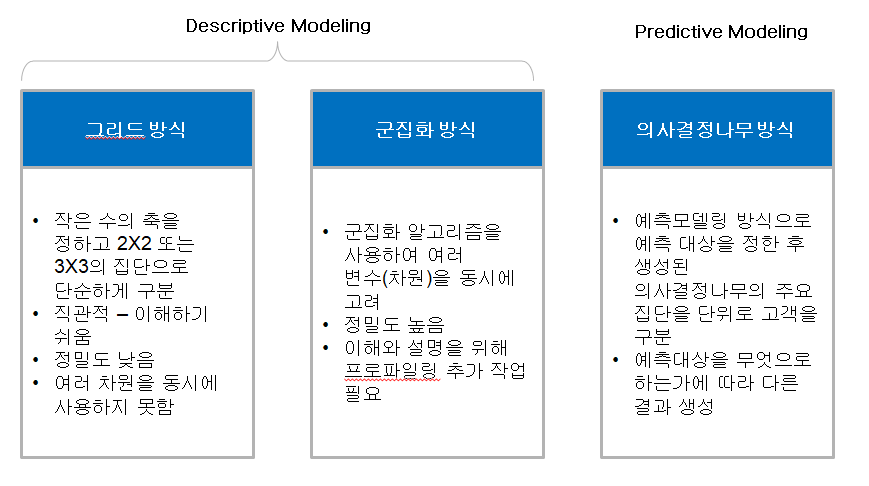 Descriptive Modeling

Predictive Modeling

그리드 방식

• 작은 수의 축을 정하고 2X2 또는 3X3의 집단으로 단순하게 구분
• 직관적 – 이해하기 쉬움
• 정밀도 낮음
• 여러 차원을 동시에 사용하지 못함

군집화 방식

• 군집화 알고리즘을 사용하여 여러 변수(차원)을 동시에 고려
• 정밀도 높음
• 이해와 설명을 위해 프로파일링 추가 작업 필요

의사결정나무방식

• 예측모델링 방식으로 예측 대상을 정한 후 생성된 의사결정나무의 주요 집단을 단위로 고객을 구분
• 예측대상을 무엇으로 하는가에 따라 다른 결과 생성